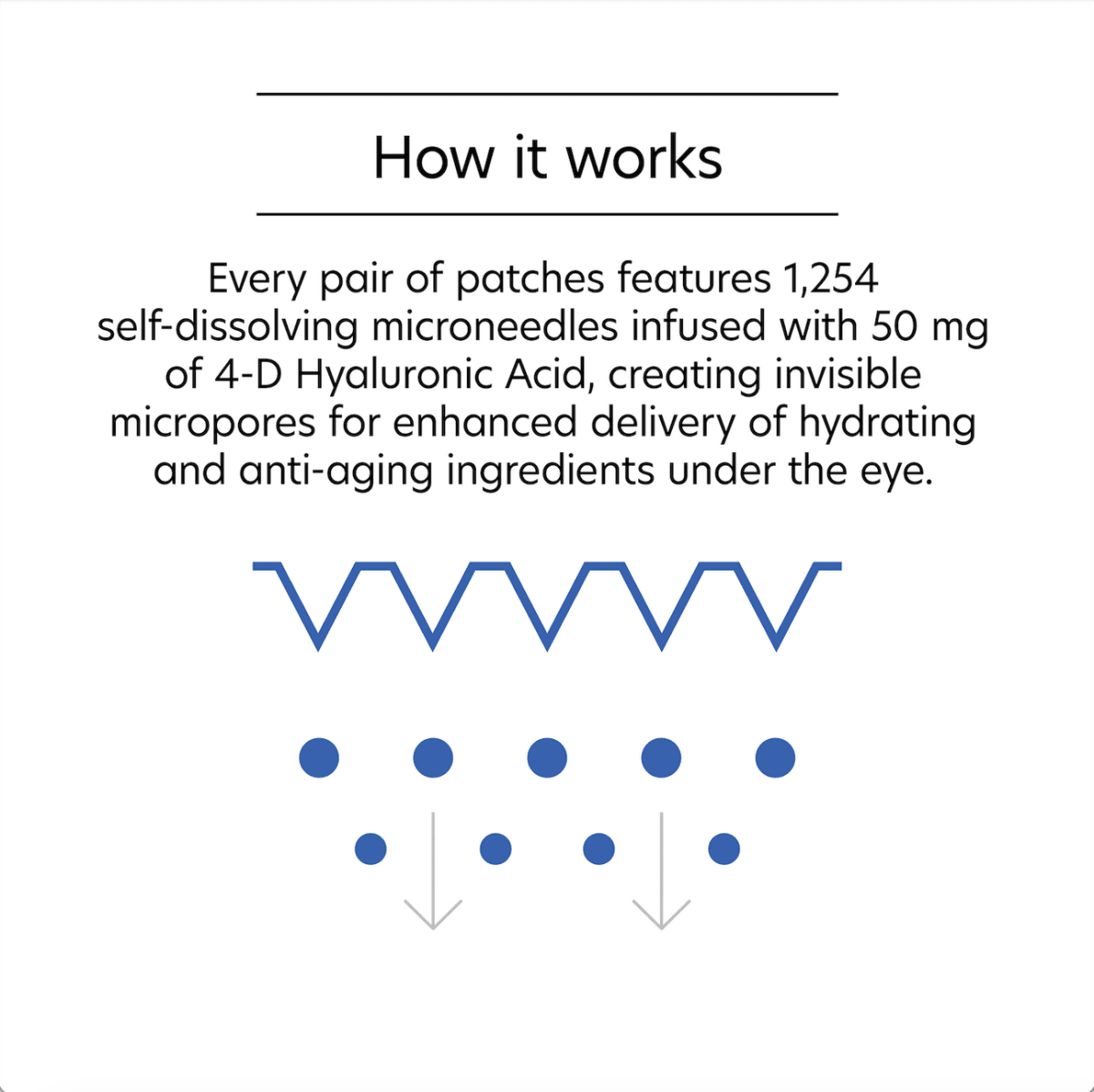 How it works

Every pair of patches features 1,254 self-dissolving microneedles infused with 50 mg of 4-D Hyaluronic Acid, creating invisible micropores for enhanced delivery of hydrating and anti-aging ingredients under the eye.